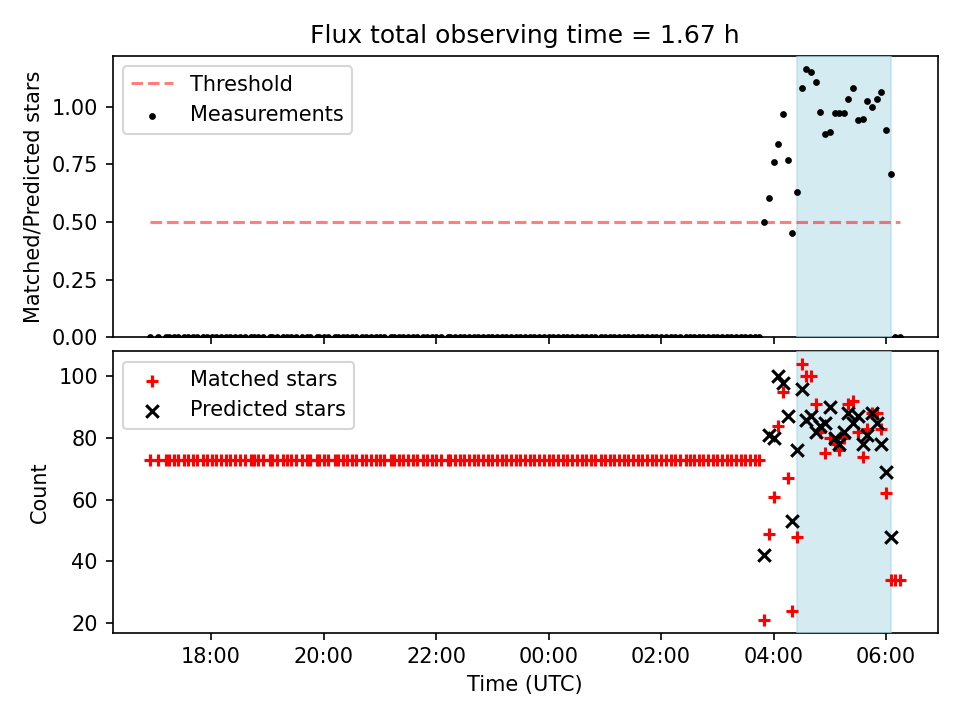 Flux total observing time = 1.67 h

Threshold
Measurements

Matched/Predicted stars

1.00
0.75
0.50
0.25
0.00

Matched stars
Predicted stars

Count

100
80
60
40
20

18:00
20:00
22:00
00:00
02:00
04:00
06:00

Time (UTC)